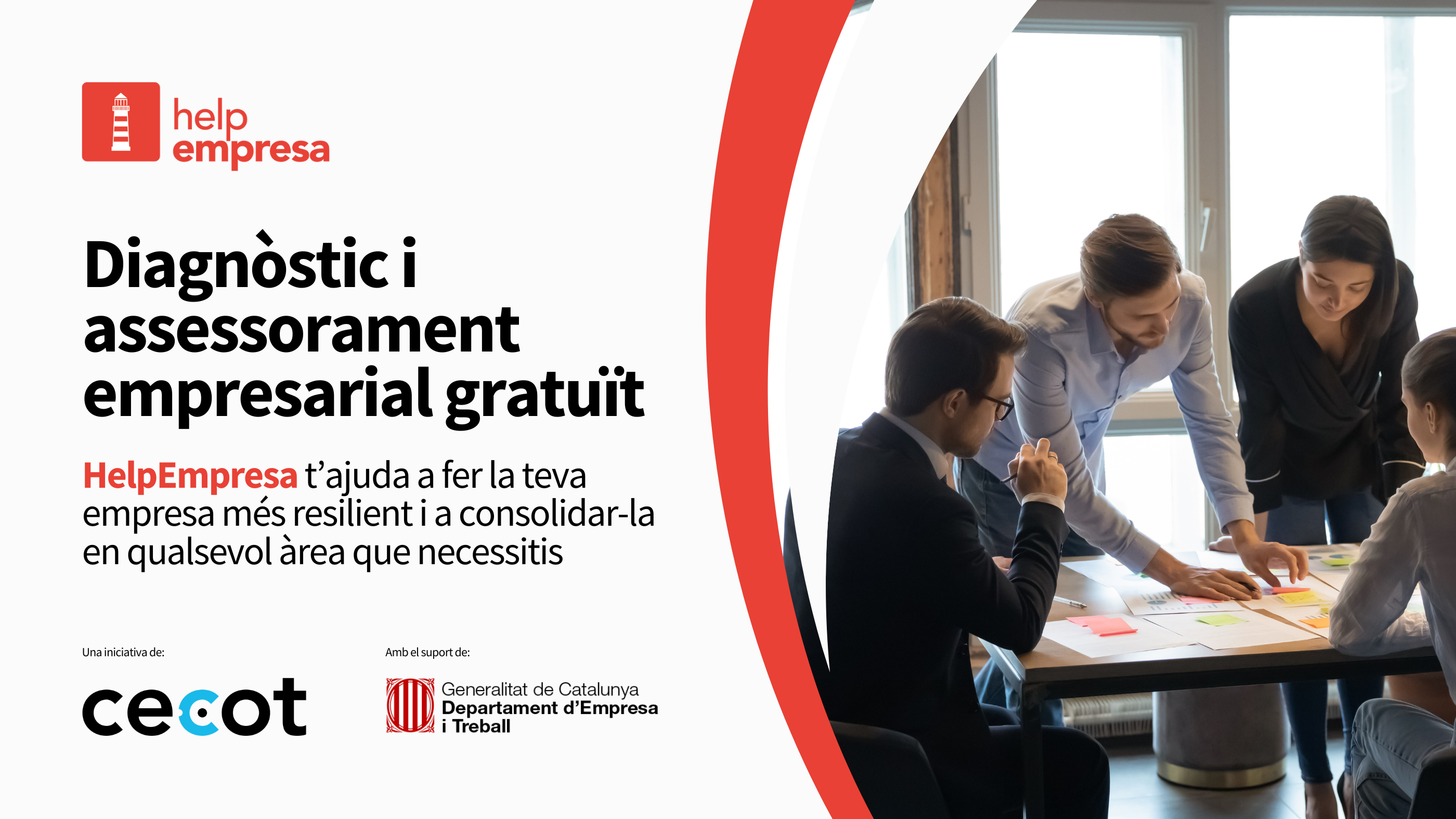 help
empresa

Diagnòstic i assessorament empresarial gratuït

HelpEmpresa t'ajuda a fer la teva empresa més resilient i a consolidar-la en qualsevol àrea que necessitis

Una iniciativa de:

cecot

Amb el suport de:

Generalitat de Catalunya
Departament d'Empresa
i Treball